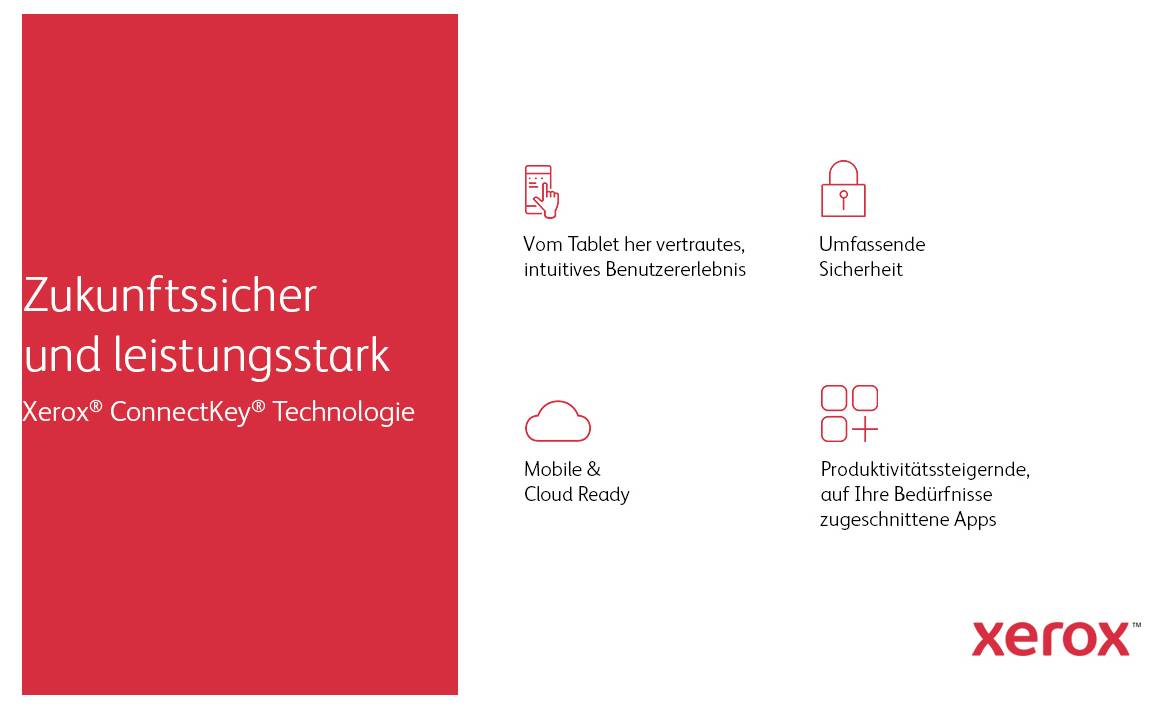 Zukunftssicher und leistungsstark

Xerox® ConnectKey® Technologie

Vom Tablet her vertrautes, intuitives Benutzererlebnis

Umfassende Sicherheit

Mobile & Cloud Ready

Produktivitätssteigernde, auf Ihre Bedürfnisse zugeschnittene Apps

xerox™